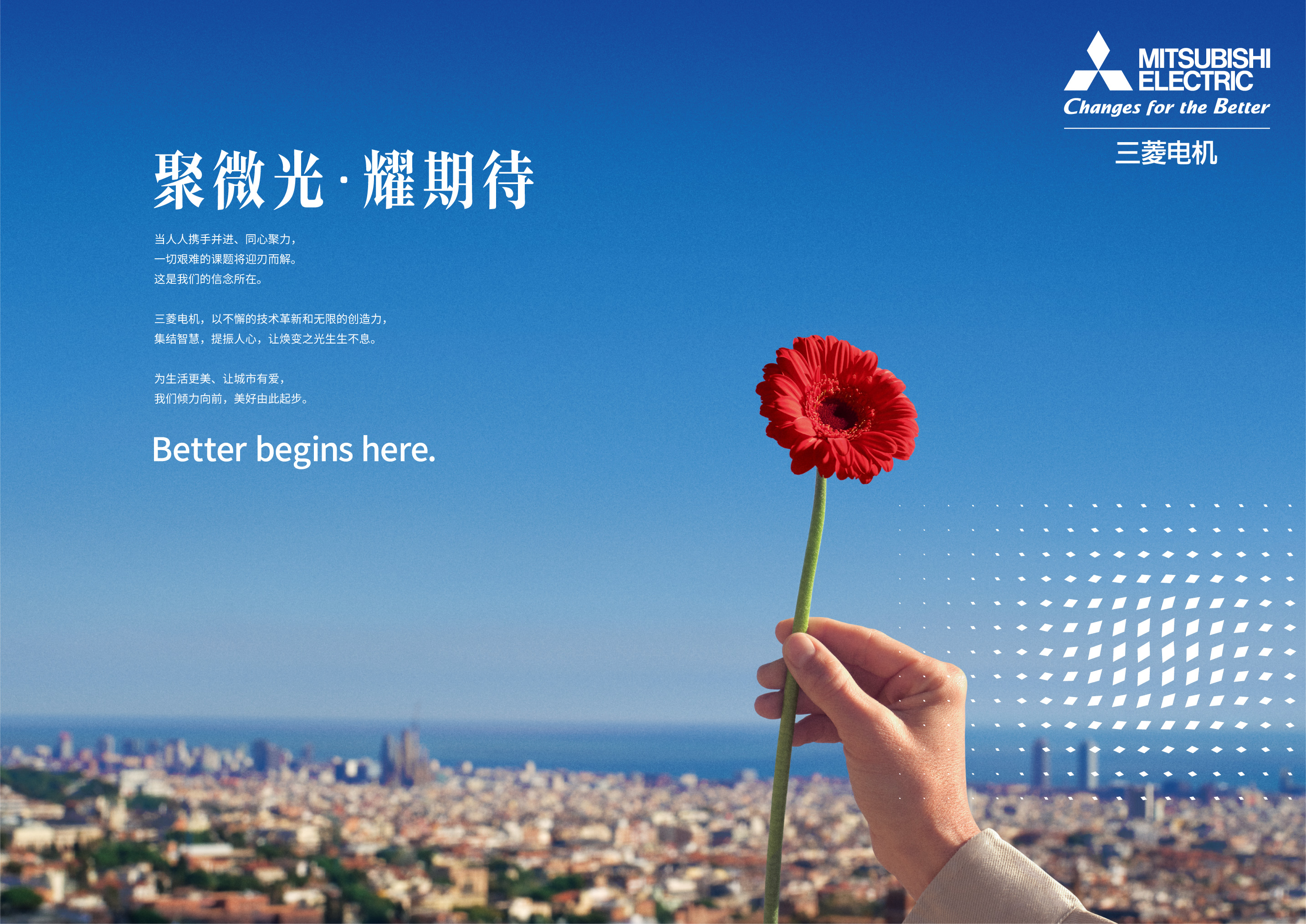 MITSUBISHI ELECTRIC
Changes for the Better
三菱电机

聚微光·耀期待

当人人携手并进、同心聚力，
一切艰难的课题将迎刃而解。
这是我们的信念所在。

三菱电机，以不懈的技术革新和无限的创造力，
集结智慧，提振人心，让焕变之光生生不息。

为生活更美、让城市有爱，
我们倾力向前，美好由此起步。

Better begins here.